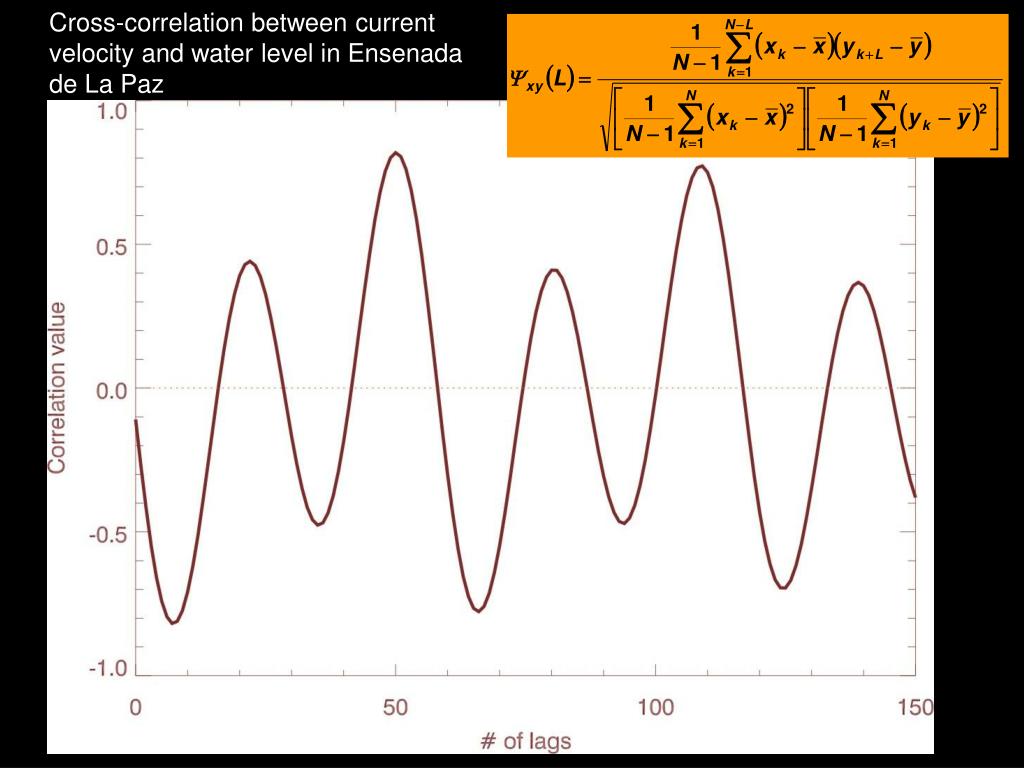 Cross-correlation between current velocity and water level in Ensenada de La Paz

$\Psi_{xy}(L) = \frac{\frac{1}{N-1}\sum_{k=1}^{N-L}(x_k - \bar{x})(y_{k+L} - \bar{y})}{\sqrt{\left[\frac{1}{N-1}\sum_{k=1}^{N}(x_k - \bar{x})^2\right]\left[\frac{1}{N-1}\sum_{k=1}^{N}(y_k - \bar{y})^2\right]}}$

1.0
0.5
0.0
-0.5
-1.0
Correlation value

0
50
100
150
# of lags